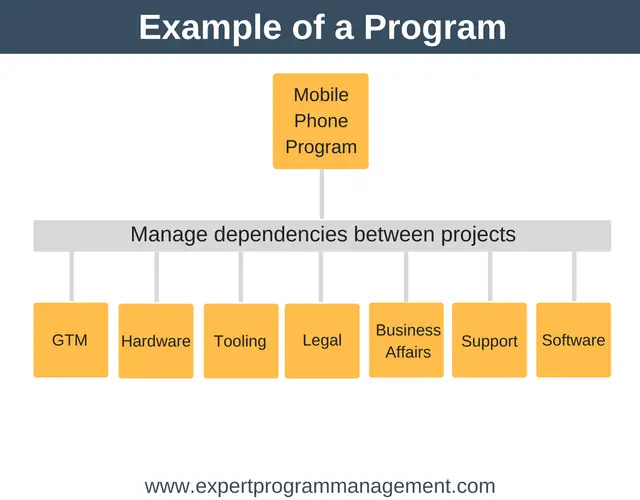 Example of a Program

Mobile Phone Program

Manage dependencies between projects

GTM

Hardware

Tooling

Legal

Business Affairs

Support

Software

www.expertprogrammanagement.com